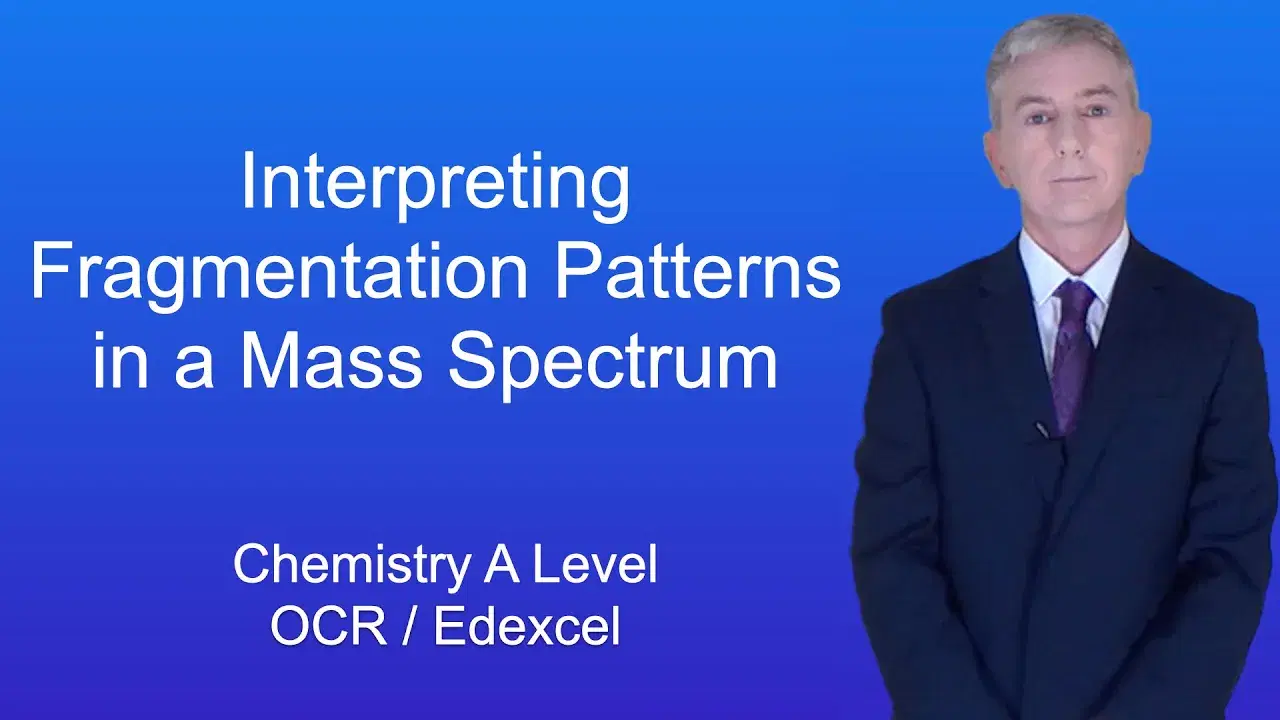 Interpreting Fragmentation Patterns in a Mass Spectrum

Chemistry A Level
OCR / Edexcel